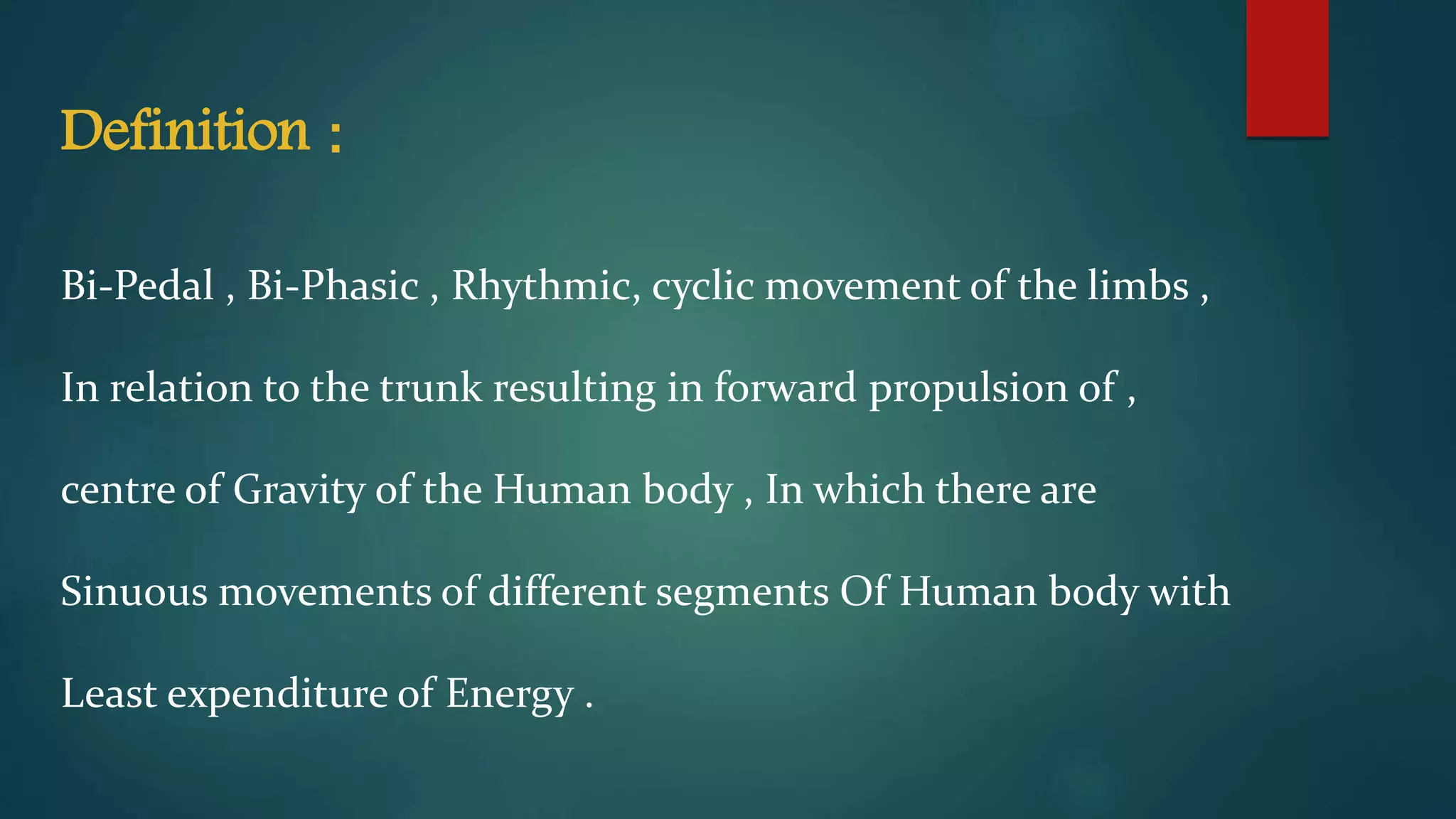 Definition :

Bi-Pedal , Bi-Phasic , Rhythmic, cyclic movement of the limbs ,

In relation to the trunk resulting in forward propulsion of ,

centre of Gravity of the Human body , In which there are

Sinuous movements of different segments Of Human body with

Least expenditure of Energy .